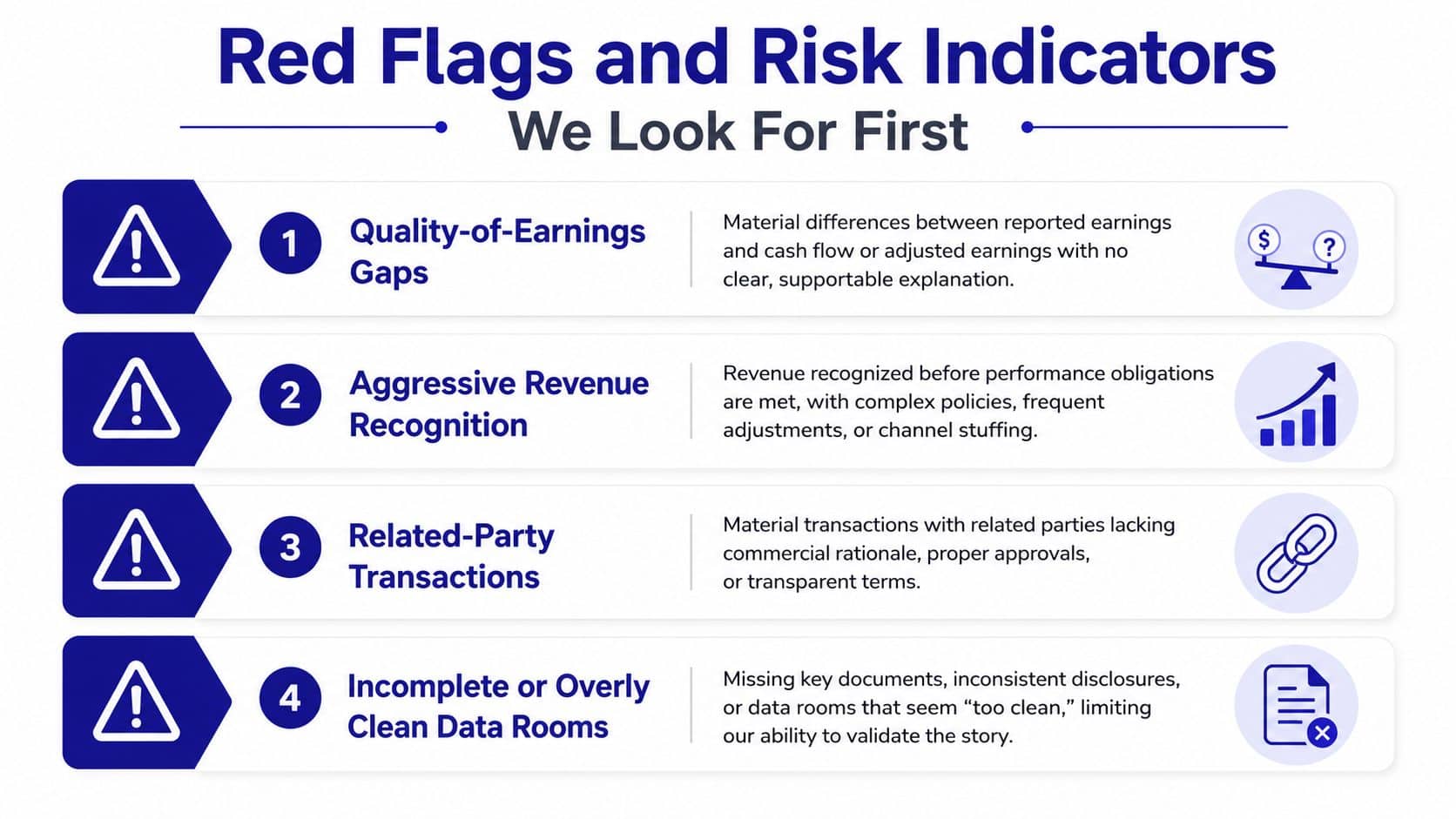 Red Flags and Risk Indicators

We Look For First

1 Quality-of-Earnings Gaps

Material differences between reported earnings and cash flow or adjusted earnings with no clear, supportable explanation.

$ ?

2 Aggressive Revenue Recognition

Revenue recognized before performance obligations are met, with complex policies, frequent adjustments, or channel stuffing.

3 Related-Party Transactions

Material transactions with related parties lacking commercial rationale, proper approvals, or transparent terms.

4 Incomplete or Overly Clean Data Rooms

Missing key documents, inconsistent disclosures, or data rooms that seem “too clean,” limiting our ability to validate the story.